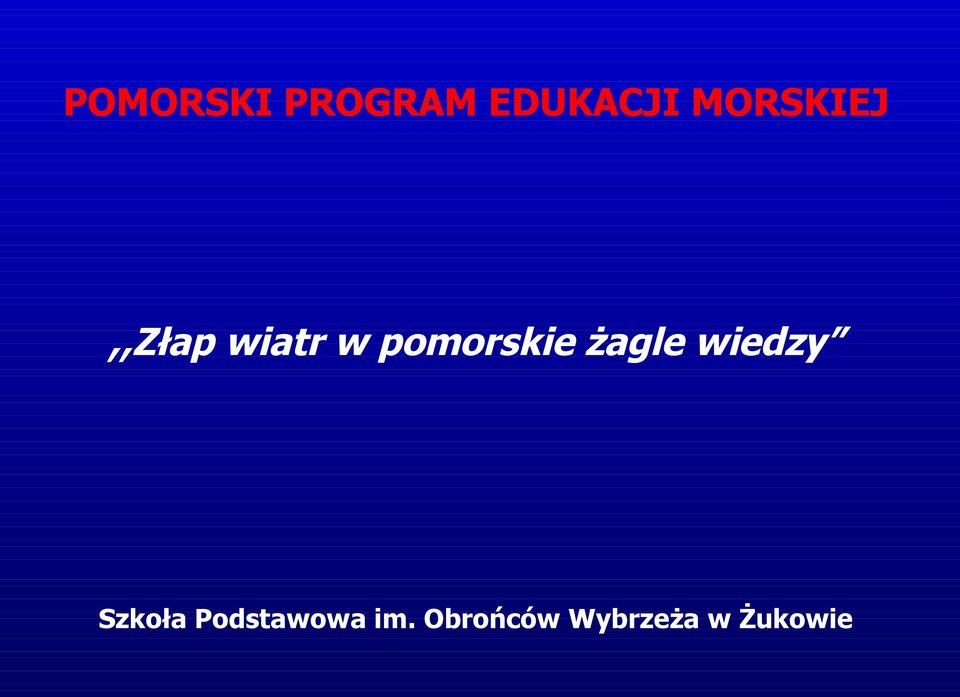 POMORSKI PROGRAM EDUKACJI MORSKIEJ

,,Złap wiatr w pomorskie żagle wiedzy”

Szkoła Podstawowa im. Obrońców Wybrzeża w Żukowie